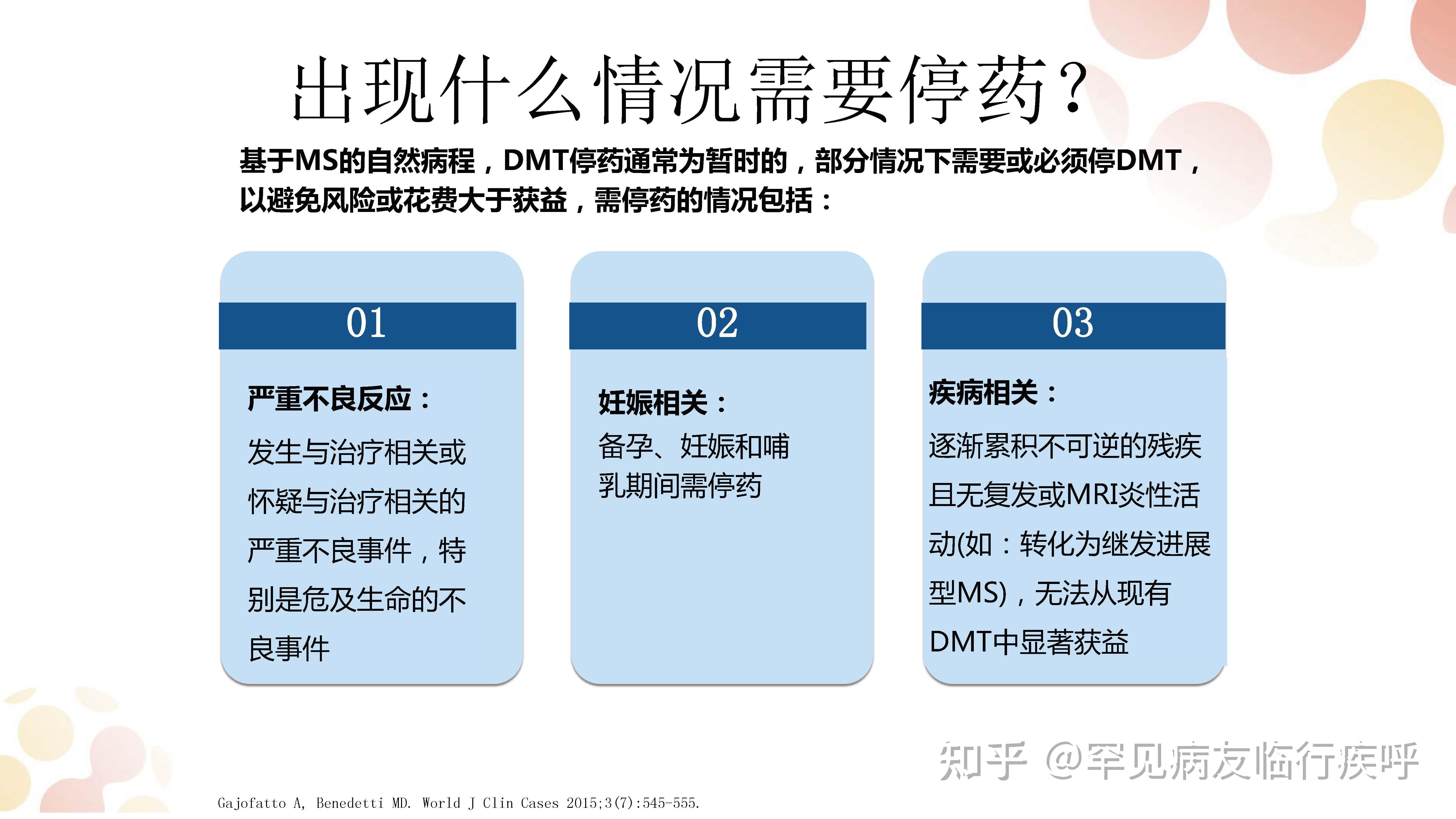 出现什么情况需要停药？

基于MS的自然病程，DMT停药通常为暂时的，部分情况下需要或必须停DMT，以避免风险或花费大于获益，需停药的情况包括：

01

严重不良反应：

发生与治疗相关或怀疑与治疗相关的严重不良事件，特别是危及生命的不良事件

02

妊娠相关：

备孕、妊娠和哺乳期间需停药

03

疾病相关：

逐渐累积不可逆的残疾且无复发或MRI炎性活动(如：转化为继发进展型MS)，无法从现有DMT中显著获益

知乎 @罕见病友临行疾呼

Gajofatto A, Benedetti MD. World J Clin Cases 2015;3(7):545-555.